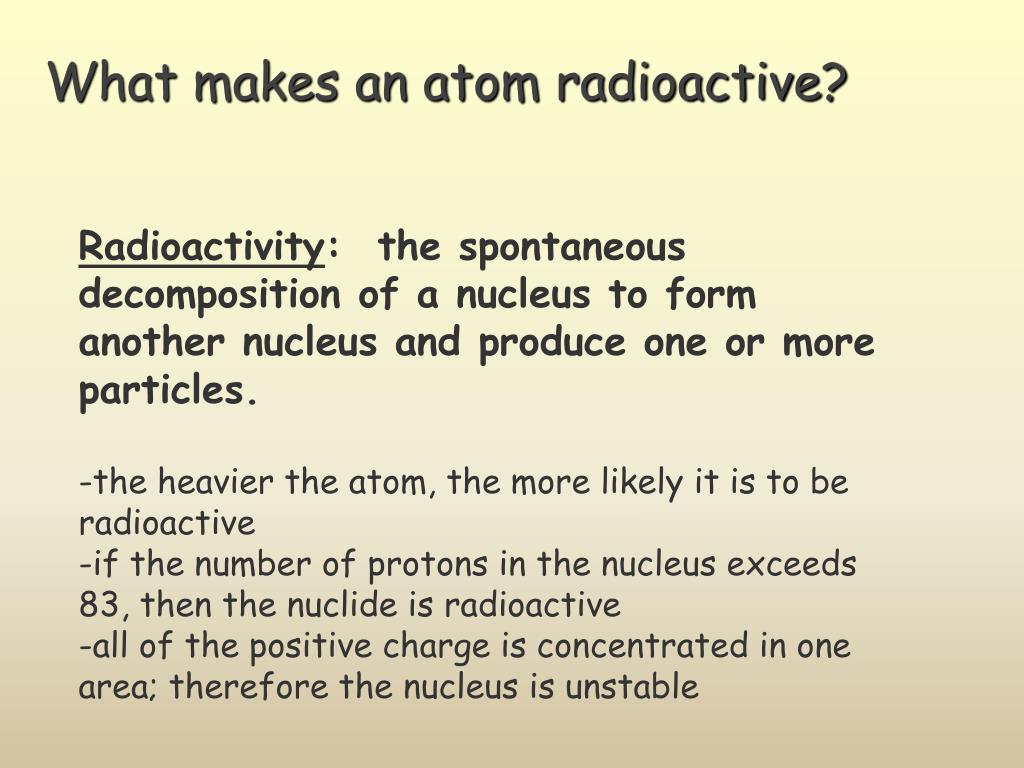 What makes an atom radioactive?

Radioactivity: the spontaneous decomposition of a nucleus to form another nucleus and produce one or more particles.

-the heavier the atom, the more likely it is to be radioactive
-if the number of protons in the nucleus exceeds 83, then the nuclide is radioactive
-all of the positive charge is concentrated in one area; therefore the nucleus is unstable